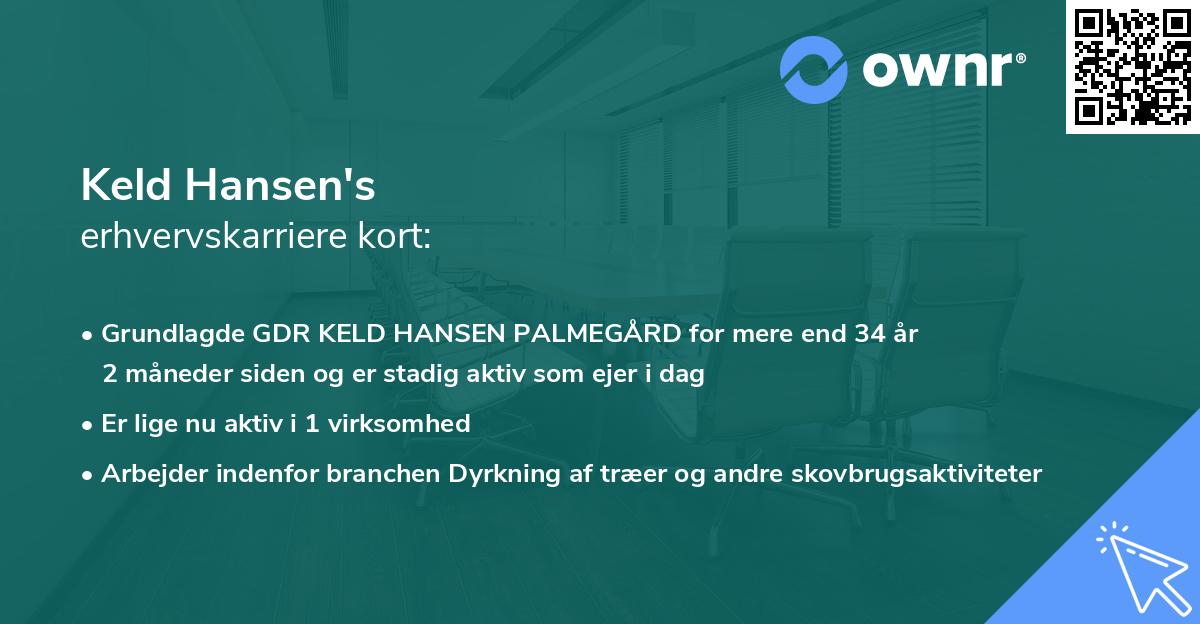 ownr®

Keld Hansen's
erhvervskarriere kort:

• Grundlagde GDR KELD HANSEN PALMEGÅRD for mere end 34 år 2 måneder siden og er stadig aktiv som ejer i dag

• Er lige nu aktiv i 1 virksomhed

• Arbejder indenfor branchen Dyrkning af træer og andre skovbrugsaktiviteter